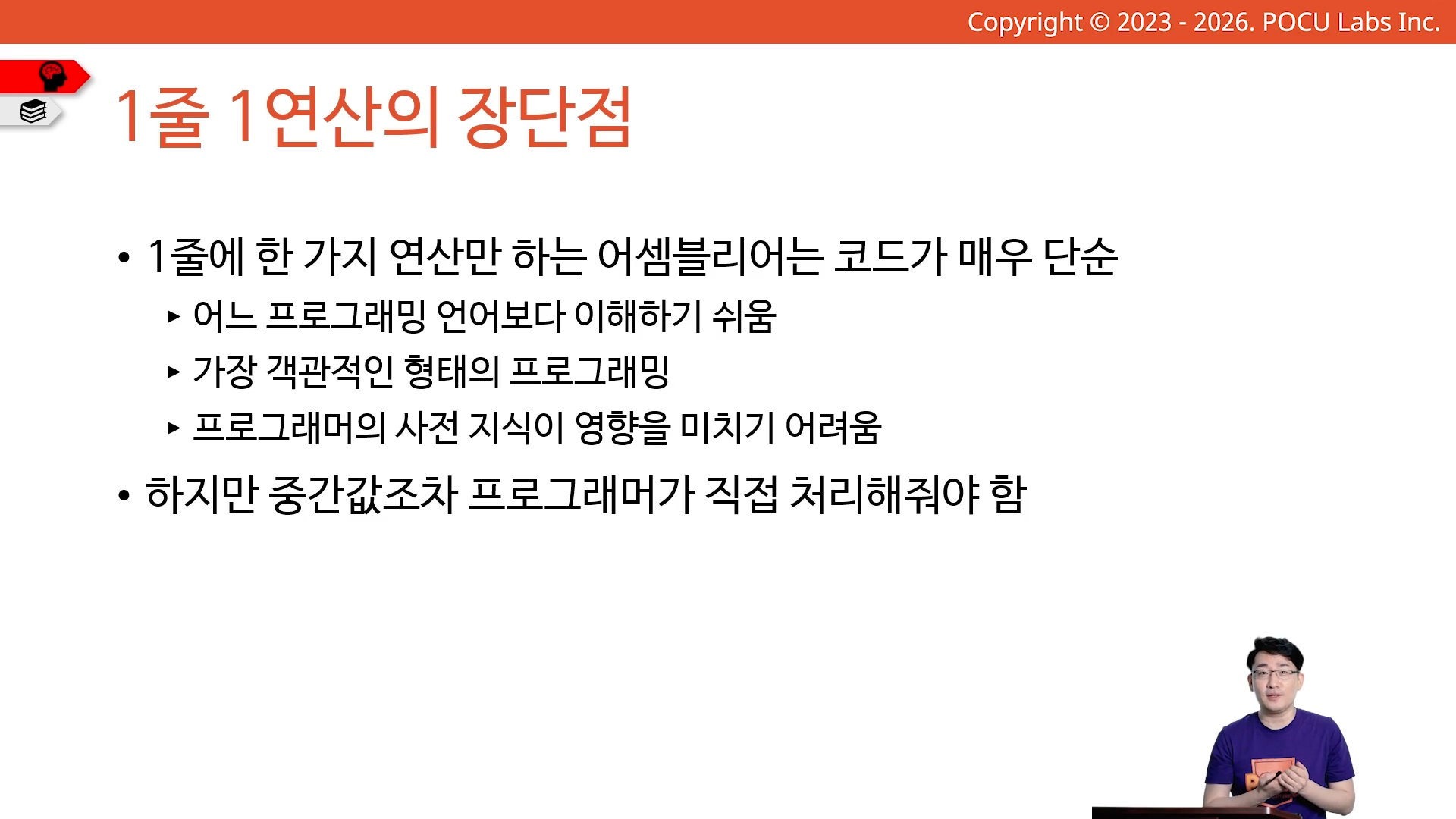 Copyright © 2023 - 2026. POCU Labs Inc.

1줄 1연산의 장단점

• 1줄에 한 가지 연산만 하는 어셈블리어는 코드가 매우 단순
 ▸ 어느 프로그래밍 언어보다 이해하기 쉬움
 ▸ 가장 객관적인 형태의 프로그래밍
 ▸ 프로그래머의 사전 지식이 영향을 미치기 어려움

• 하지만 중간값조차 프로그래머가 직접 처리해줘야 함